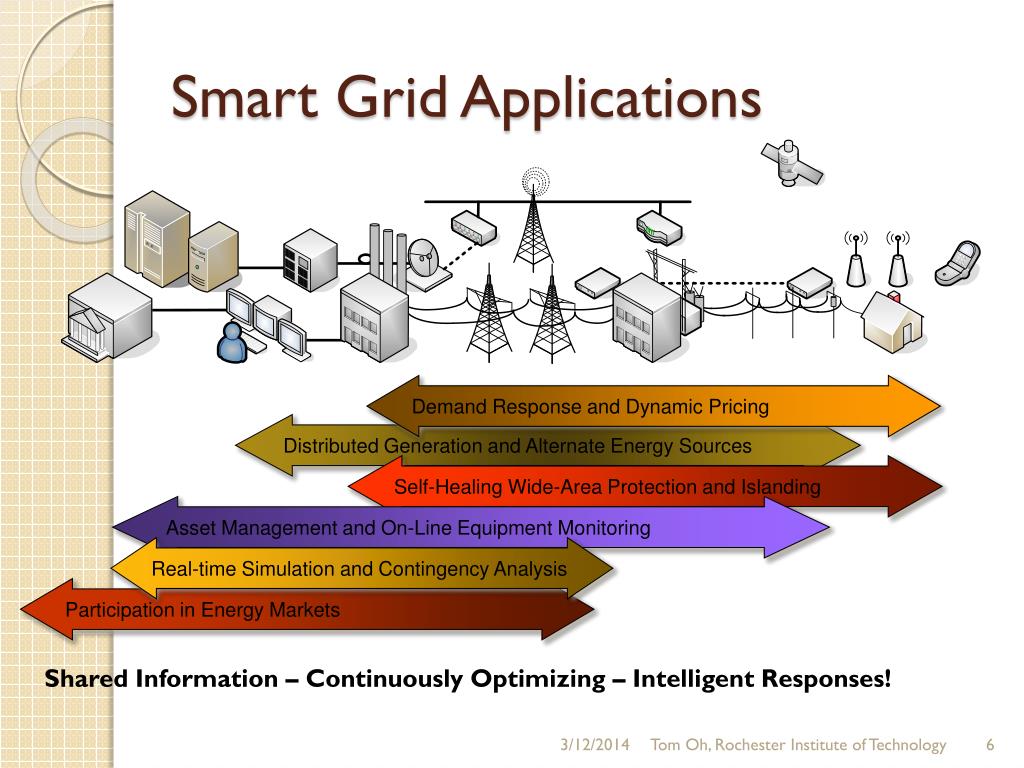 Smart Grid Applications

Demand Response and Dynamic Pricing

Distributed Generation and Alternate Energy Sources

Self-Healing Wide-Area Protection and Islanding

Asset Management and On-Line Equipment Monitoring

Real-time Simulation and Contingency Analysis

Participation in Energy Markets

Shared Information – Continuously Optimizing – Intelligent Responses!

3/12/2014 Tom Oh, Rochester Institute of Technology 6